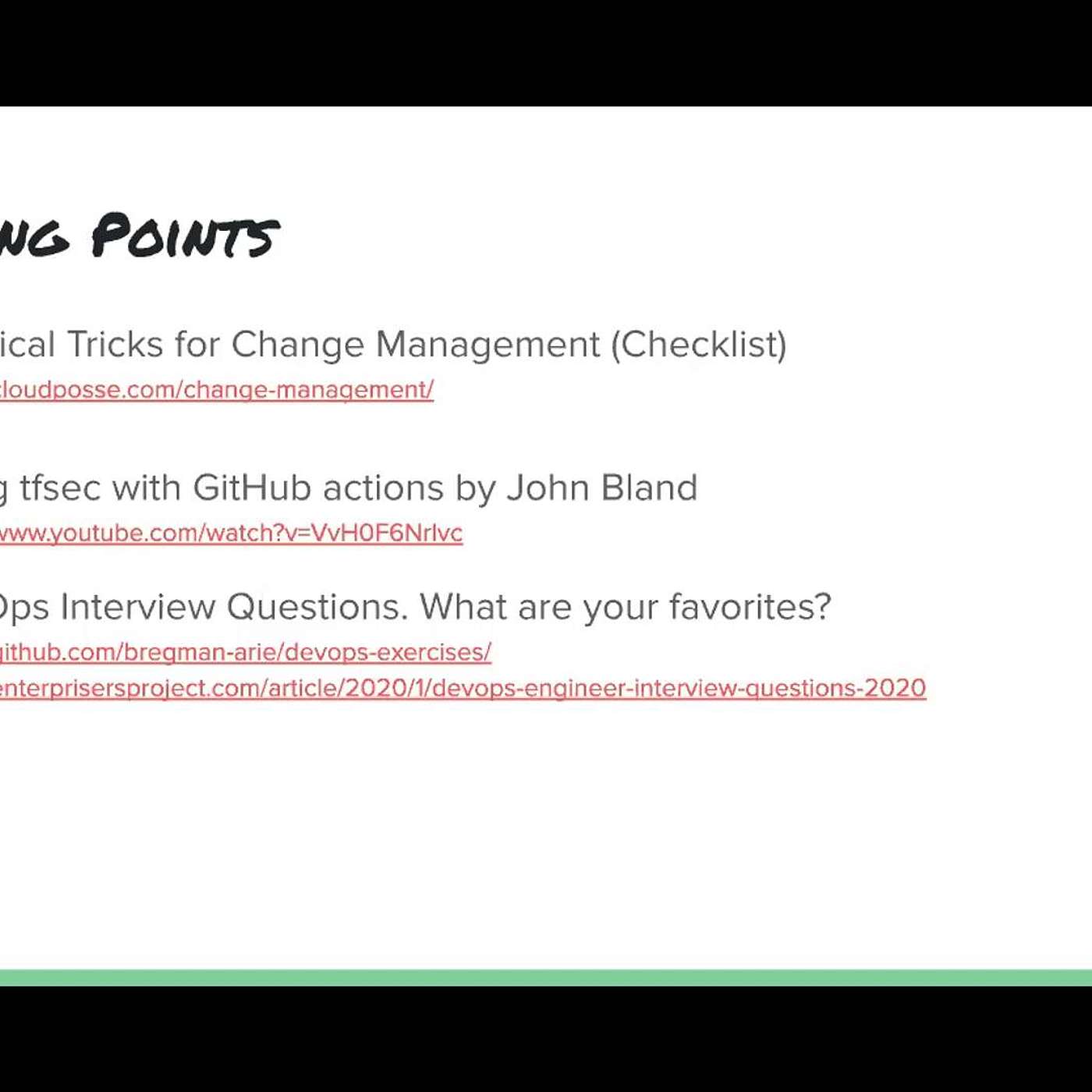 NG POINTS

ical Tricks for Change Management (Checklist)
cloudposse.com/change-management/

g tfsec with GitHub actions by John Bland
www.youtube.com/watch?v=VvH0F6Nrlvc

Ops Interview Questions. What are your favorites?
github.com/bregman-arie/devops-exercises/
enterprisersproject.com/article/2020/1/devops-engineer-interview-questions-2020